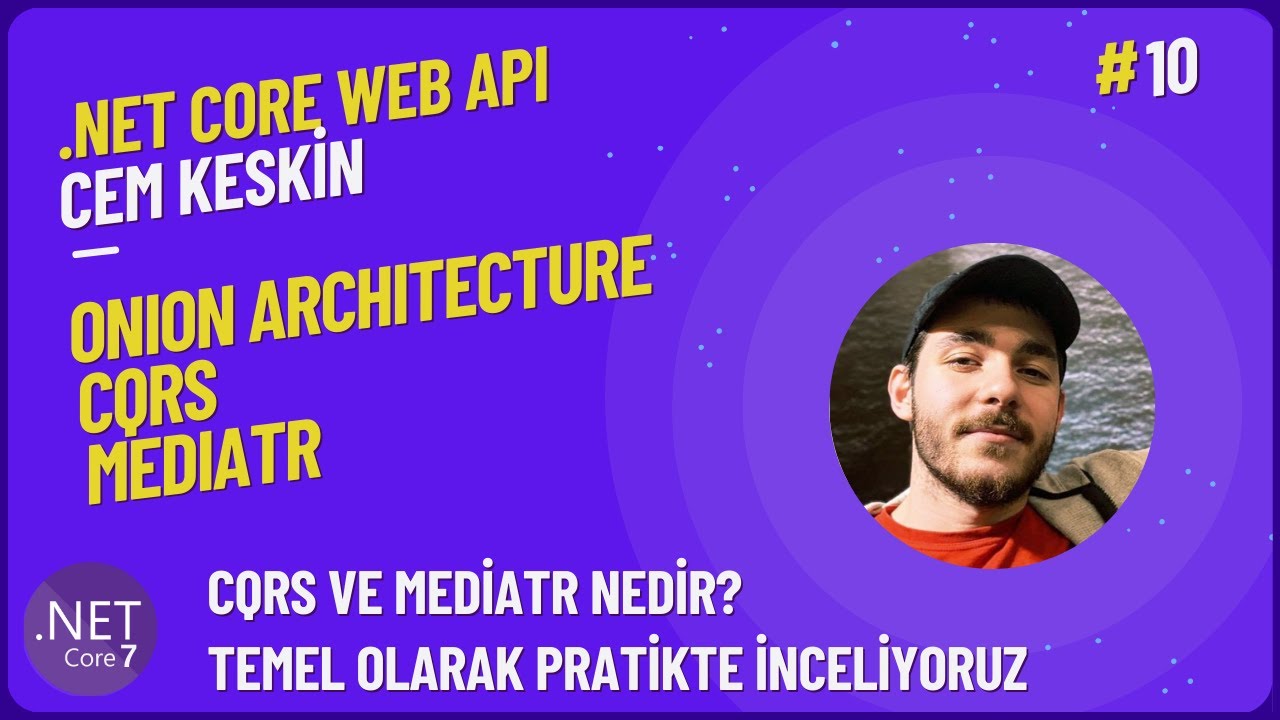 .NET CORE WEB API
CEM KESKİN

#10

ONION ARCHITECTURE
CQRS
MEDIATR

.NET
Core 7

CQRS VE MEDİATR NEDİR?
TEMEL OLARAK PRATİKTE İNCELİYORUZ